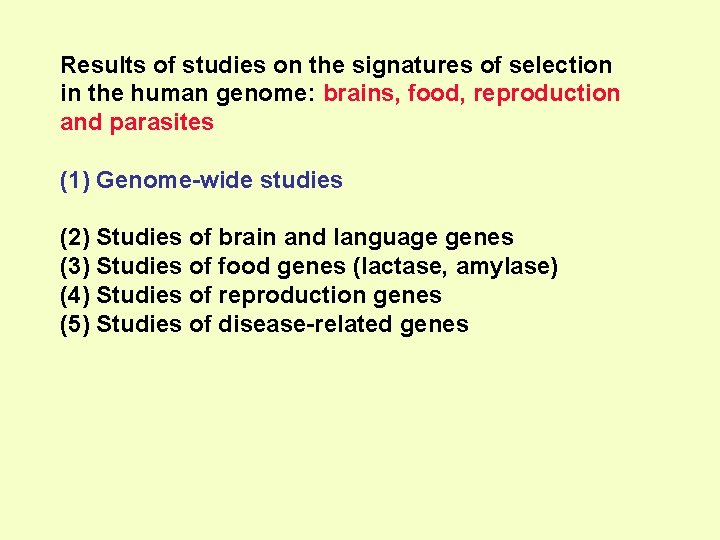 Results of studies on the signatures of selection in the human genome: brains, food, reproduction and parasites

(1) Genome-wide studies

(2) Studies of brain and language genes
(3) Studies of food genes (lactase, amylase)
(4) Studies of reproduction genes
(5) Studies of disease-related genes